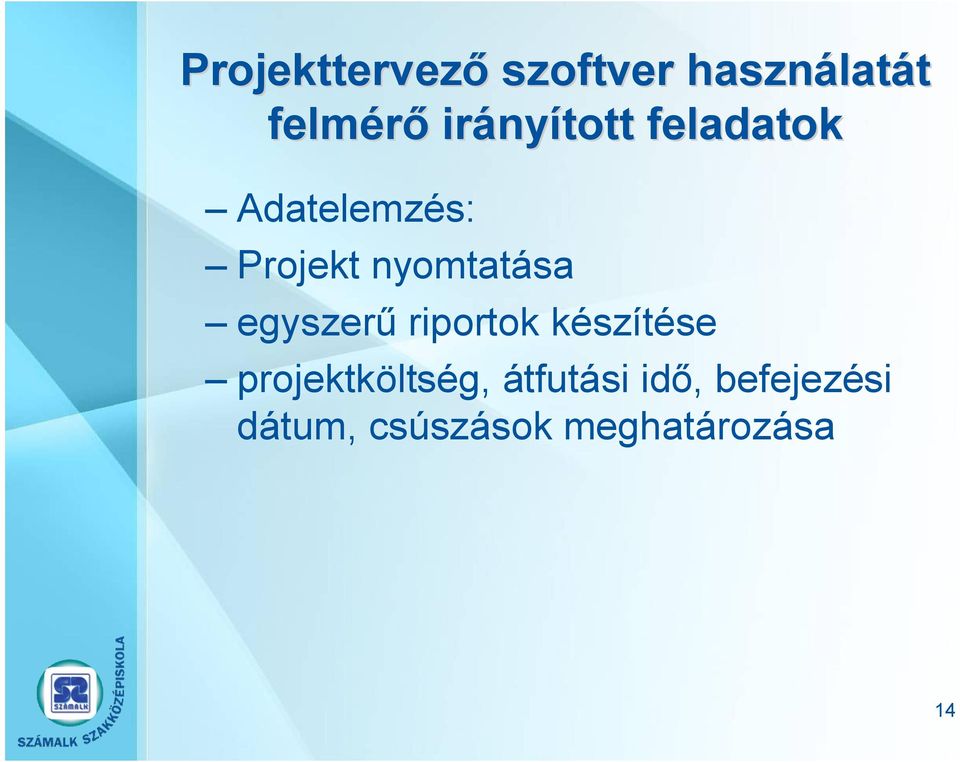 Projekttervező szoftver használatát felmérő irányított feladatok

– Adatelemzés:
– Projekt nyomtatása
– egyszerű riportok készítése
– projektköltség, átfutási idő, befejezési dátum, csúszások meghatározása

SZÁMALK

SZÁMALK SZAKKÖZÉPISKOLA

14